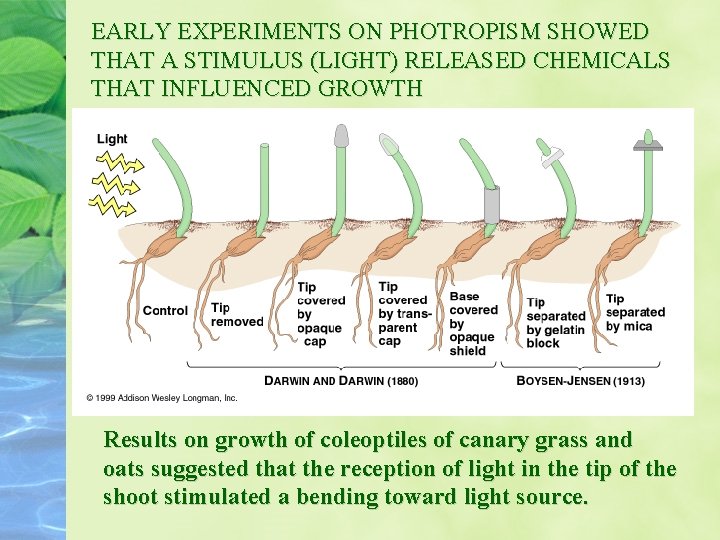 EARLY EXPERIMENTS ON PHOTROPISM SHOWED THAT A STIMULUS (LIGHT) RELEASED CHEMICALS THAT INFLUENCED GROWTH

Light

Control

Tip removed

Tip covered by opaque cap

Tip covered by transparent cap

Base covered by opaque shield

Tip separated by gelatin block

Tip separated by mica

DARWIN AND DARWIN (1880)

BOYSEN-JENSEN (1913)

© 1999 Addison Wesley Longman, Inc.

Results on growth of coleoptiles of canary grass and oats suggested that the reception of light in the tip of the shoot stimulated a bending toward light source.